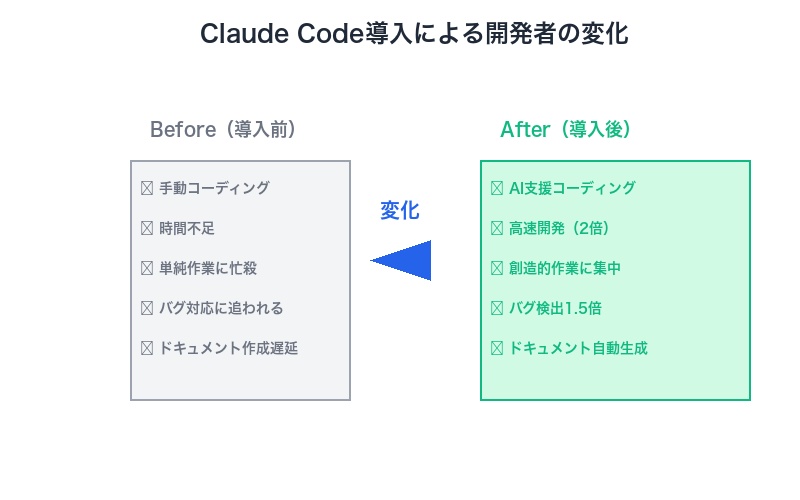 Claude Code導入による開発者の変化

Before（導入前）

☒ 手動コーディング

☒ 時間不足

☒ 単純作業に忙殺

☒ バグ対応に追われる

☒ ドキュメント作成遅延

変化

After（導入後）

☒ AI支援コーディング

☒ 高速開発（2倍）

☒ 創造的作業に集中

☒ バグ検出1.5倍

☒ ドキュメント自動生成